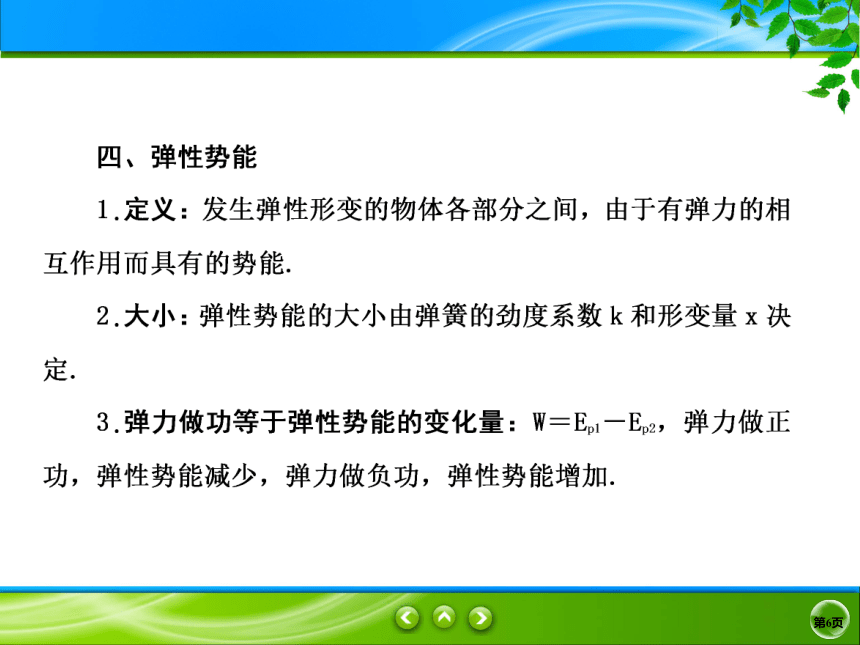 四、弹性势能

1.定义：发生弹性形变的物体各部分之间，由于有弹力的相互作用而具有的势能.

2.大小：弹性势能的大小由弹簧的劲度系数 k 和形变量 x 决定.

3.弹力做功等于弹性势能的变化量：$W=E_{p1}-E_{p2}$，弹力做正功，弹性势能减少，弹力做负功，弹性势能增加.

第6页